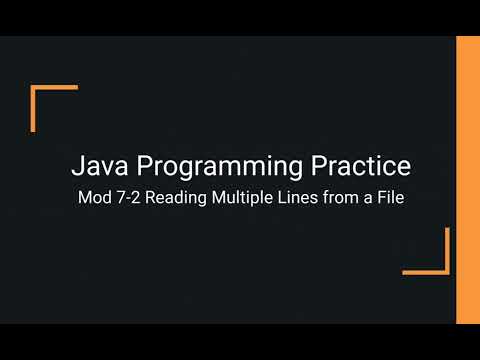 Java Programming Practice
Mod 7-2 Reading Multiple Lines from a File